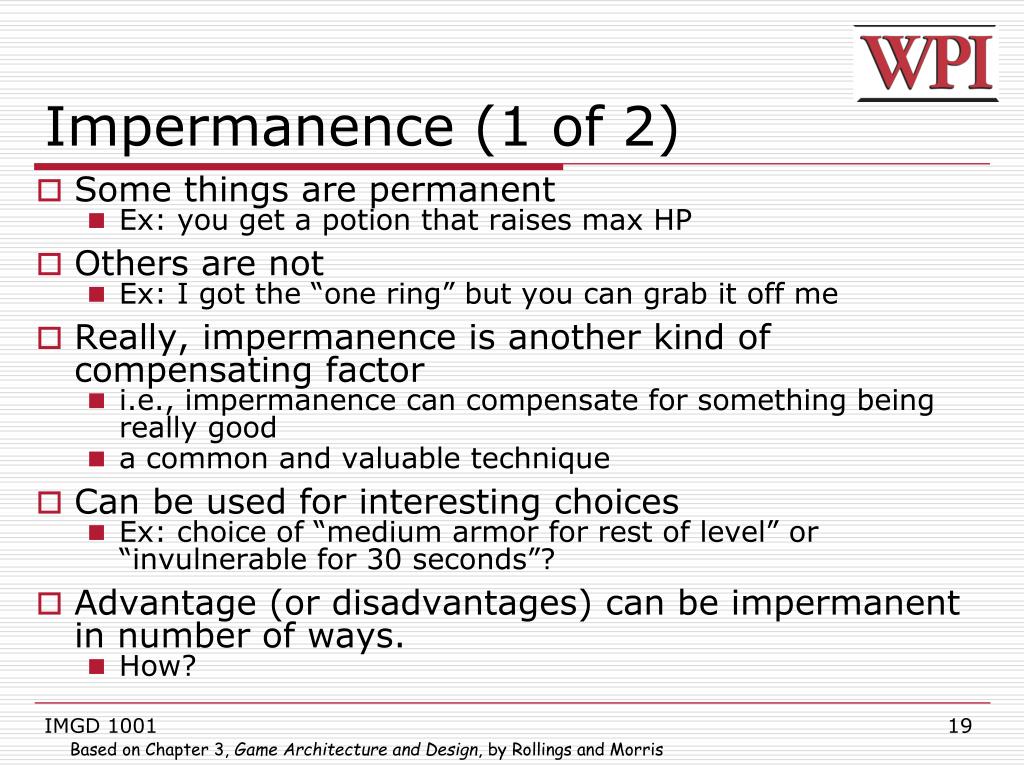 WPI

Impermanence (1 of 2)

Some things are permanent
Ex: you get a potion that raises max HP

Others are not
Ex: I got the “one ring” but you can grab it off me

Really, impermanence is another kind of compensating factor
i.e., impermanence can compensate for something being really good
a common and valuable technique

Can be used for interesting choices
Ex: choice of “medium armor for rest of level” or “invulnerable for 30 seconds”?

Advantage (or disadvantages) can be impermanent in number of ways.
How?

IMGD 1001

19

Based on Chapter 3, Game Architecture and Design, by Rollings and Morris